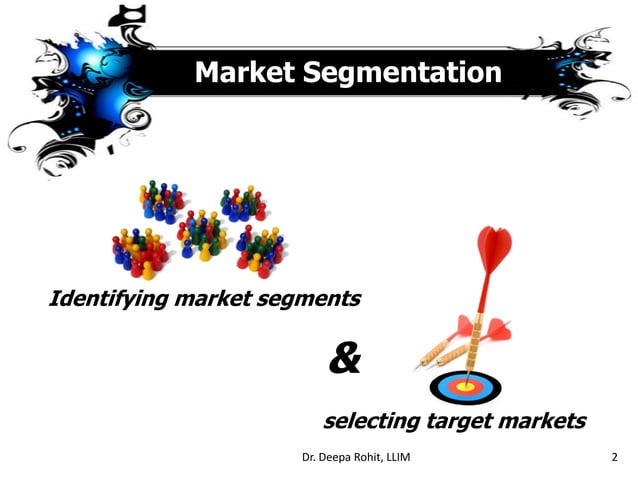 Market Segmentation

Identifying market segments

&

selecting target markets

Dr. Deepa Rohit, LLIM

2